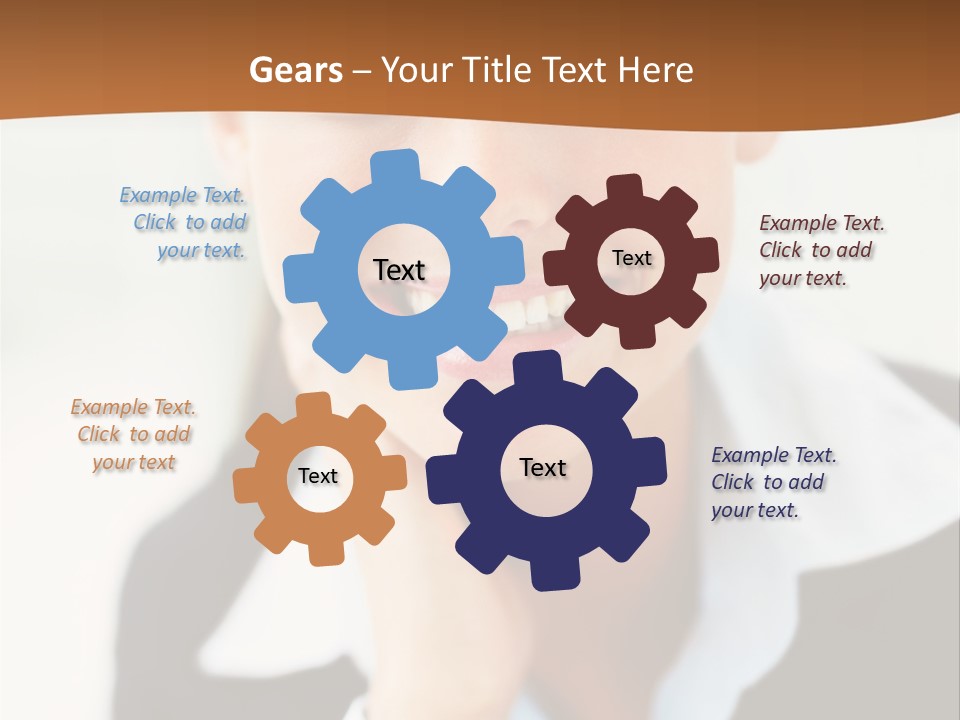 Gears – Your Title Text Here

Example Text. Click to add your text.

Text

Text

Example Text. Click to add your text.

Example Text. Click to add your text

Text

Text

Example Text. Click to add your text.